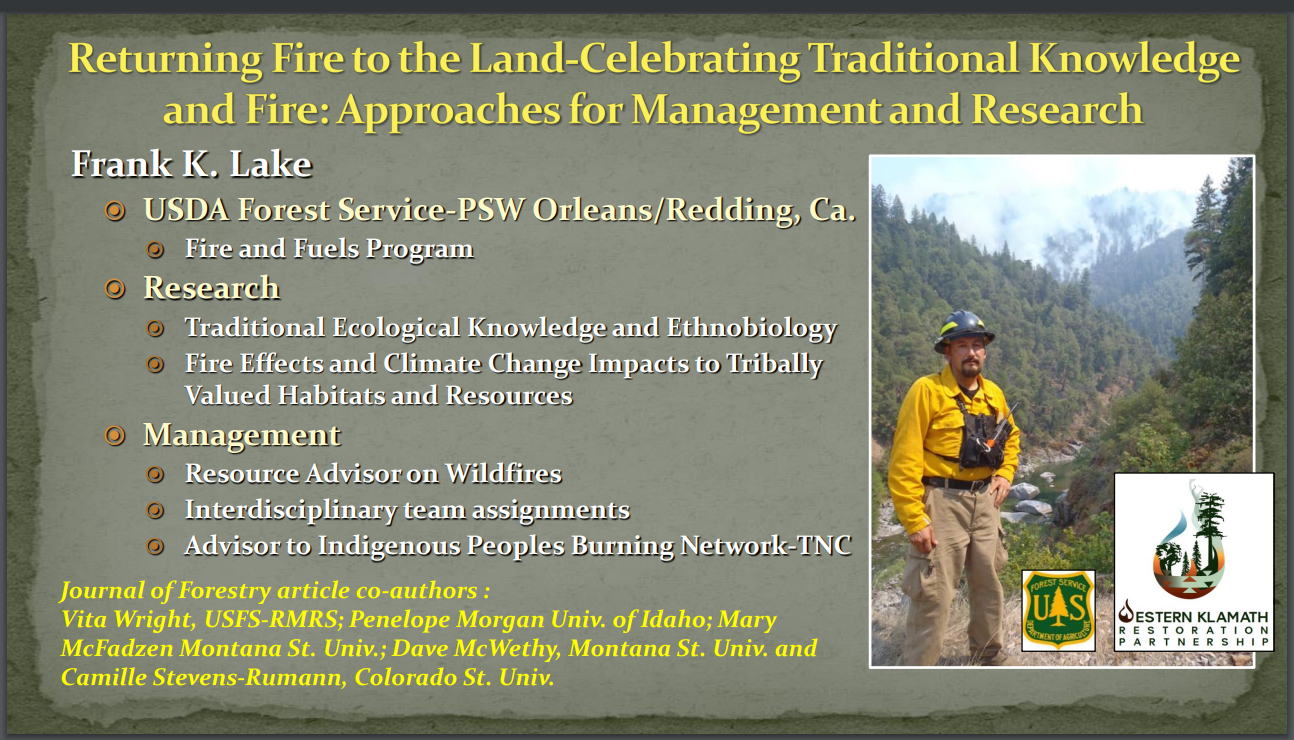 Returning Fire to the Land-Celebrating Traditional Knowledge and Fire: Approaches for Management and Research

Frank K. Lake

USDA Forest Service-PSW Orleans/Redding, Ca.

Fire and Fuels Program

Research

Traditional Ecological Knowledge and Ethnobiology

Fire Effects and Climate Change Impacts to Tribally Valued Habitats and Resources

Management

Resource Advisor on Wildfires

Interdisciplinary team assignments

Advisor to Indigenous Peoples Burning Network-TNC

Journal of Forestry article co-authors :
Vita Wright, USFS-RMRS; Penelope Morgan Univ. of Idaho; Mary McFadzen Montana St. Univ.; Dave McWethy, Montana St. Univ. and Camille Stevens-Rumann, Colorado St. Univ.

FOREST SERVICE
US
DEPARTMENT OF AGRICULTURE

WESTERN KLAMATH
RESTORATION
PARTNERSHIP